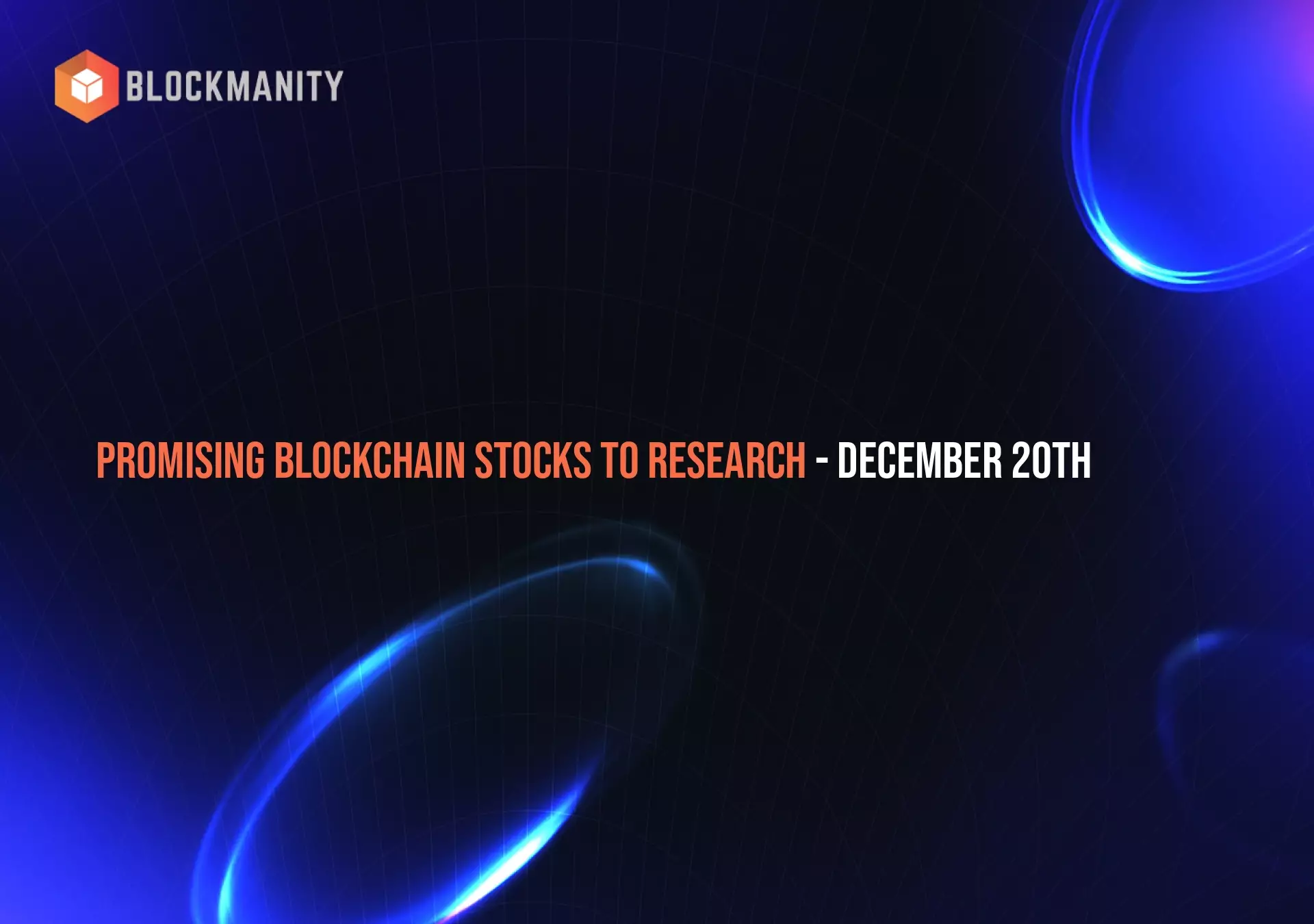 BLOCKMANITY

PROMISING BLOCKCHAIN STOCKS TO RESEARCH - DECEMBER 20TH